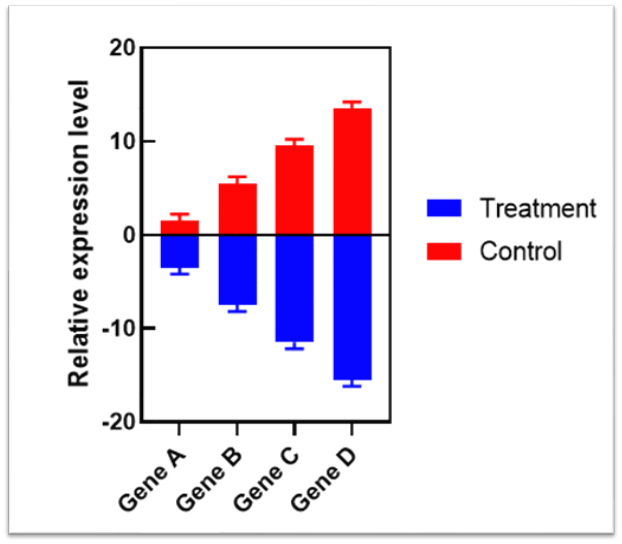 Relative expression level

20
10
0
-10
-20

Gene A
Gene B
Gene C
Gene D

Treatment
Control